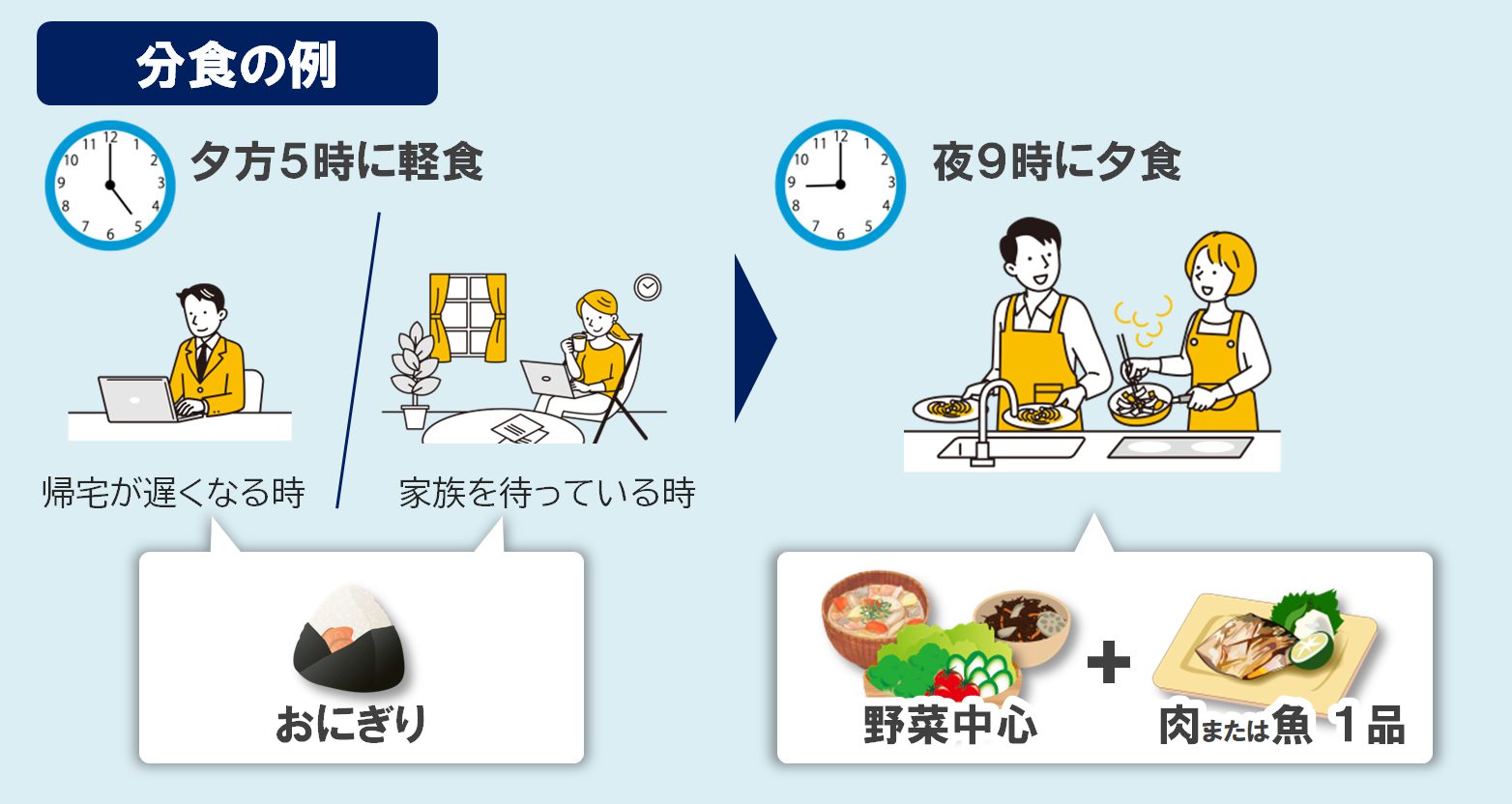 分食の例

夕方5時に軽食

帰宅が遅くなる時

家族を待っている時

おにぎり

夜9時に夕食

野菜中心

+

肉または魚 1品